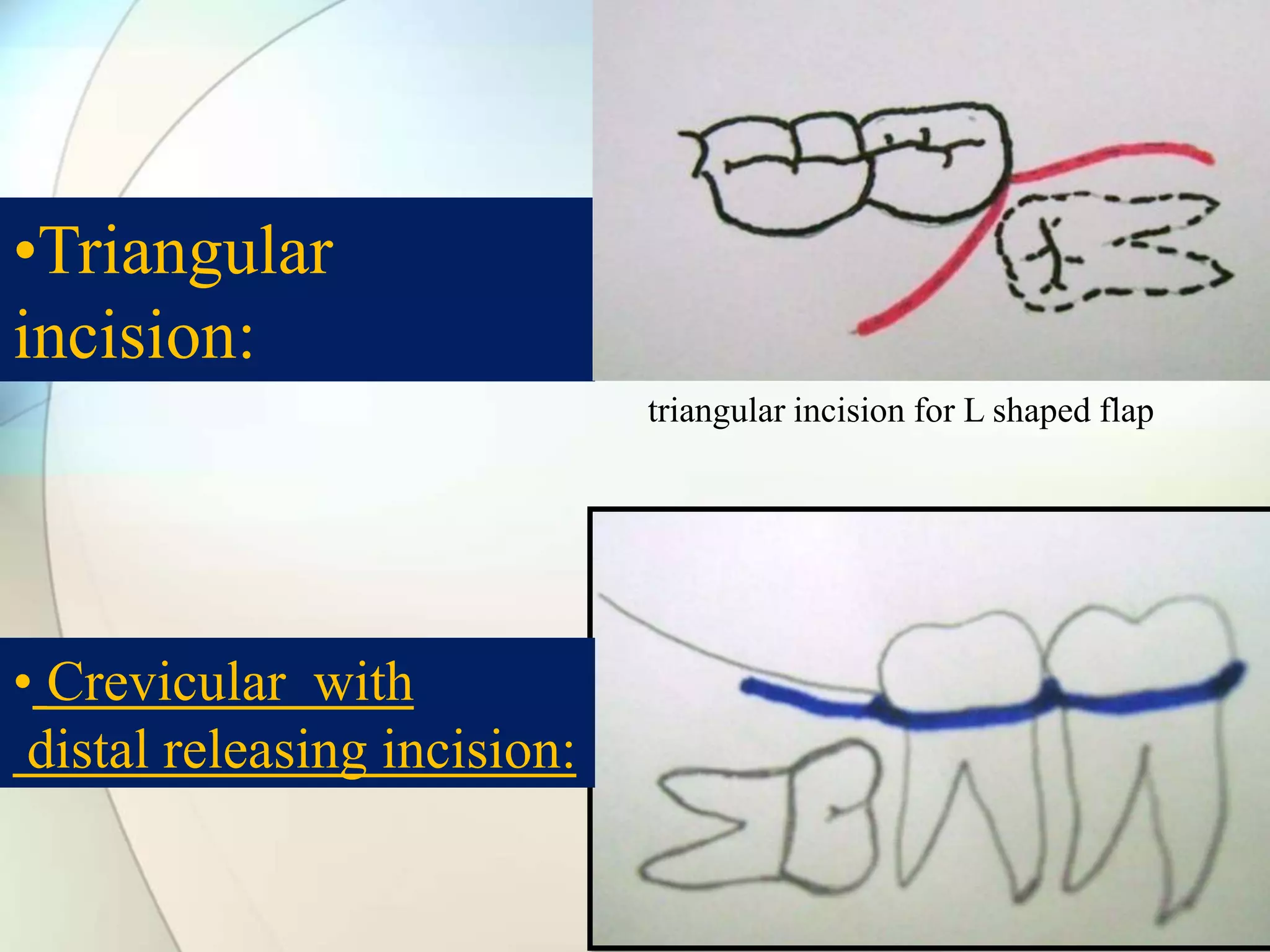 •Triangular incision:

triangular incision for L shaped flap

• Crevicular with distal releasing incision: